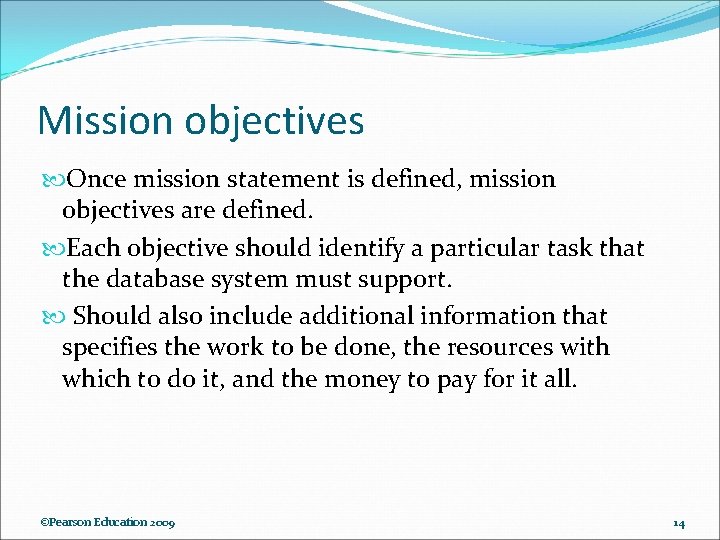 Mission objectives

Once mission statement is defined, mission objectives are defined.

Each objective should identify a particular task that the database system must support.

Should also include additional information that specifies the work to be done, the resources with which to do it, and the money to pay for it all.

©Pearson Education 2009

14